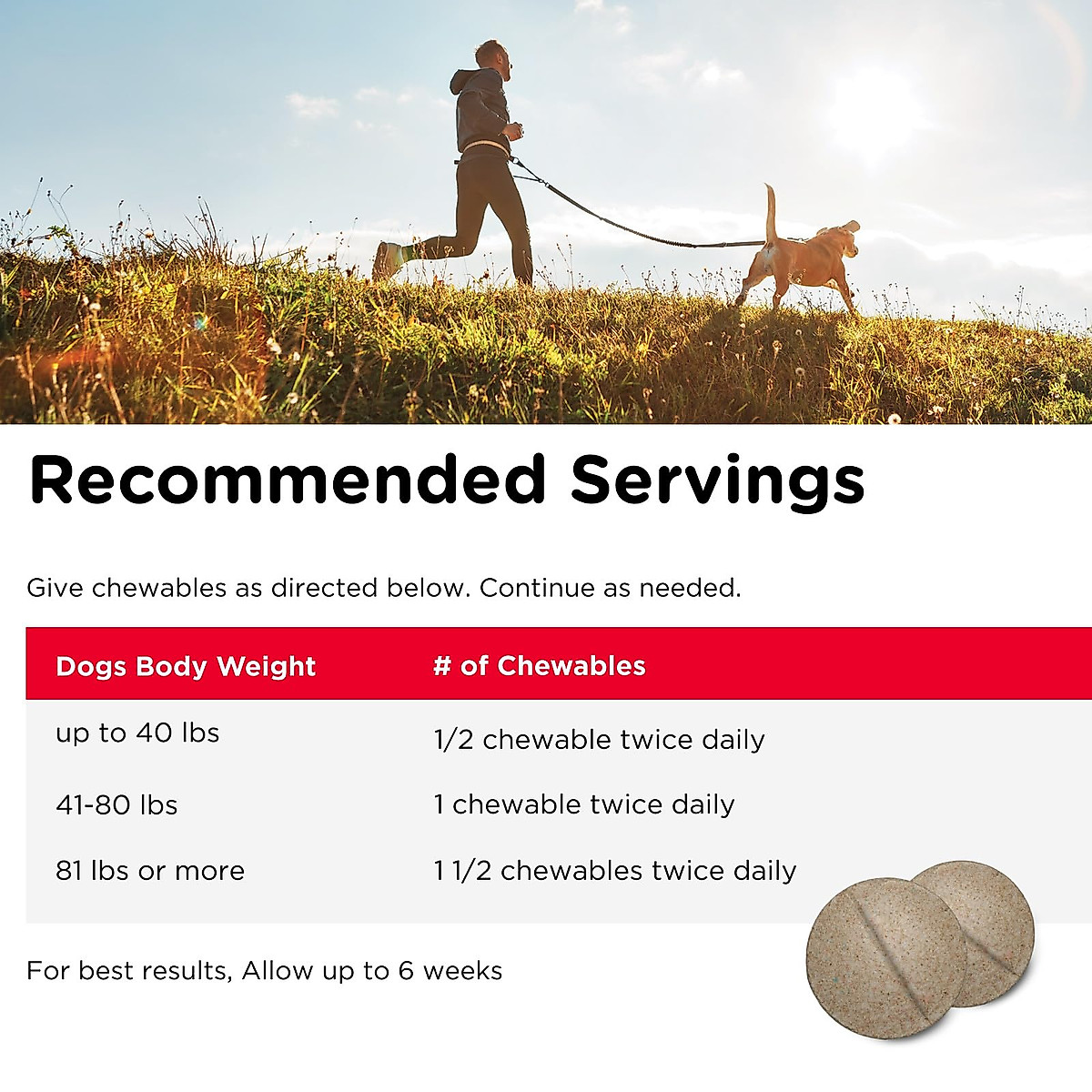 Recommended Servings

Give chewables as directed below. Continue as needed.

| Dogs Body Weight | # of Chewables |
|---|---|
| up to 40 lbs | 1/2 chewable twice daily |
| 41-80 lbs | 1 chewable twice daily |
| 81 lbs or more | 1 1/2 chewables twice daily |

For best results, Allow up to 6 weeks